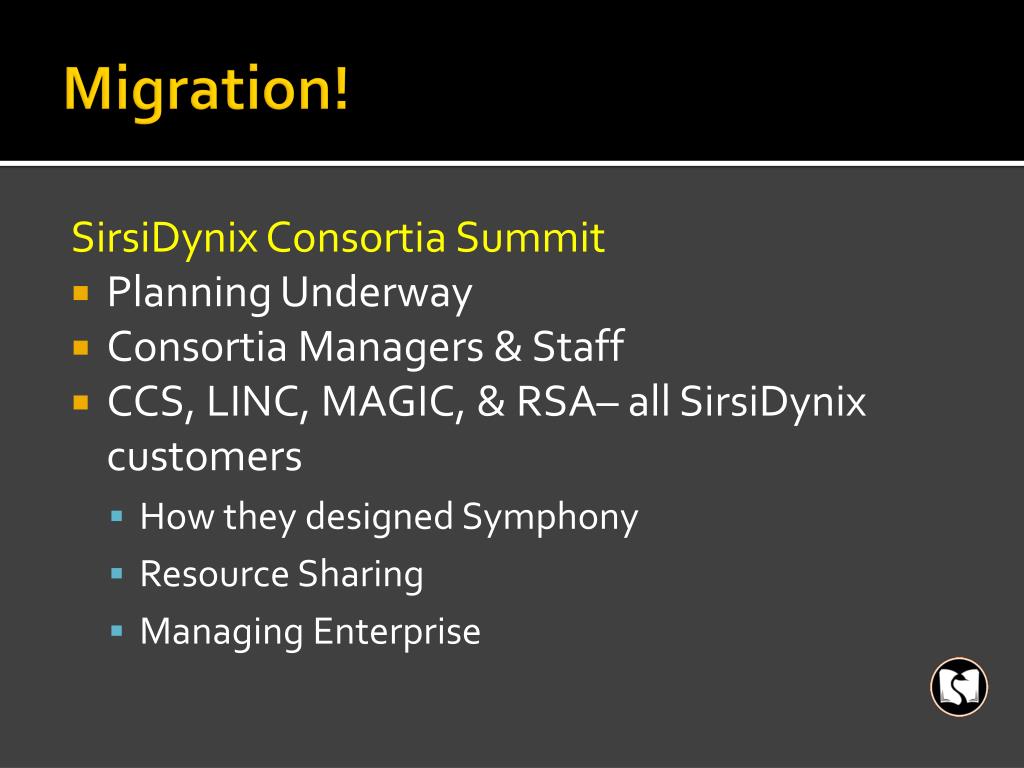 Migration!

SirsiDynix Consortia Summit

- Planning Underway
- Consortia Managers & Staff
- CCS, LINC, MAGIC, & RSA– all SirsiDynix customers
  - How they designed Symphony
  - Resource Sharing
  - Managing Enterprise